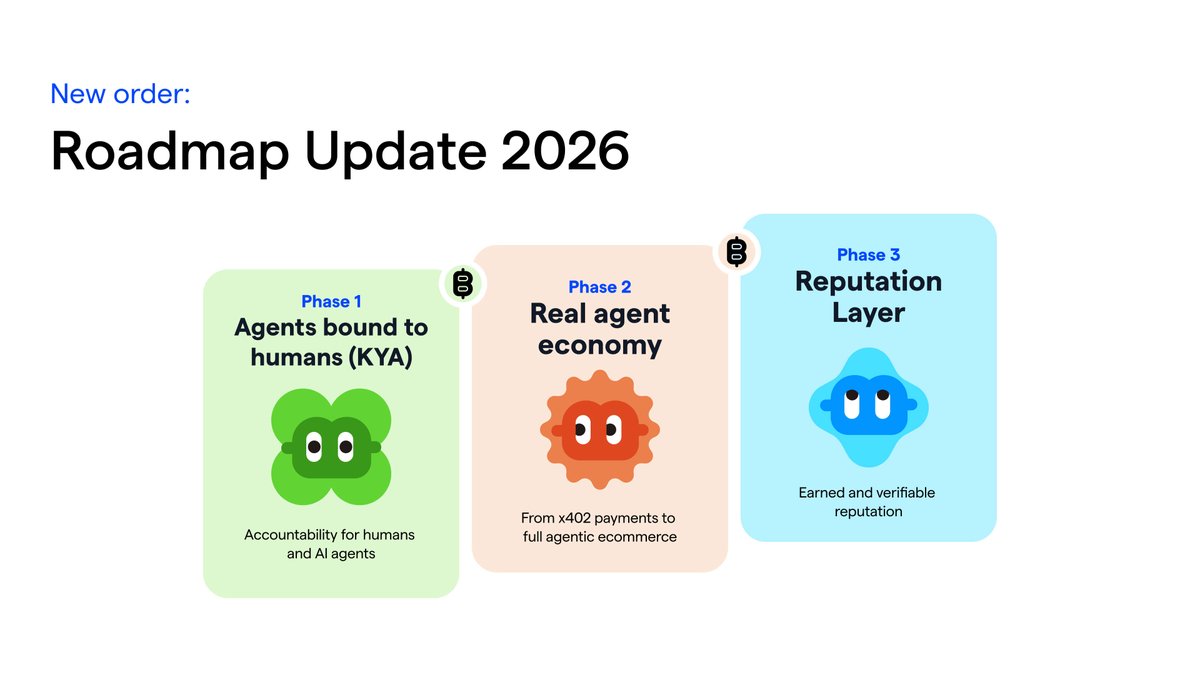 New order:
Roadmap Update 2026

Phase 1
Agents bound to humans (KYA)

Accountability for humans and AI agents

Phase 2
Real agent economy

From x402 payments to full agentic ecommerce

Phase 3
Reputation Layer

Earned and verifiable reputation